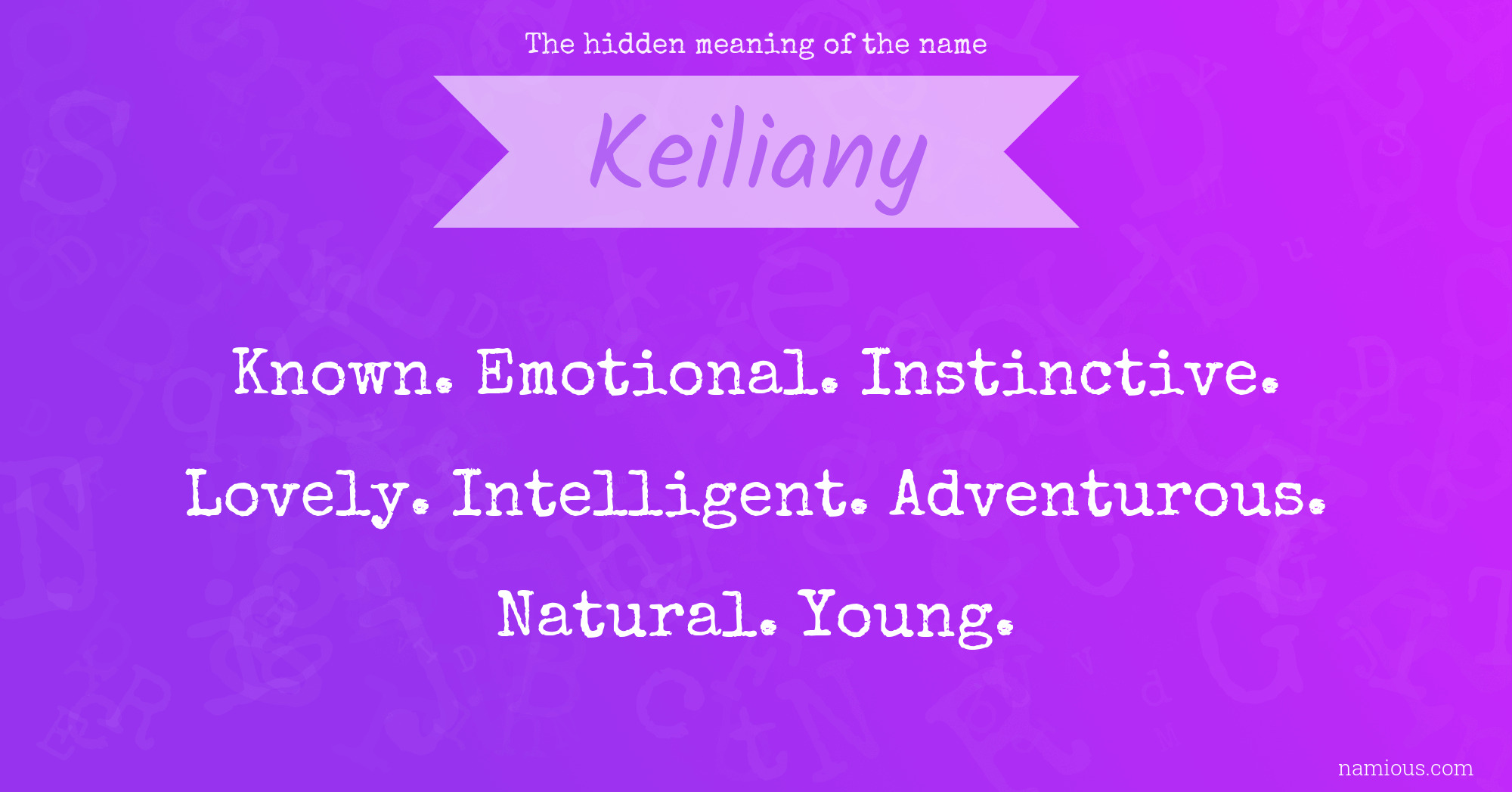 The hidden meaning of the name

Keiliany

Known. Emotional. Instinctive. Lovely. Intelligent. Adventurous. Natural. Young.

namious.com